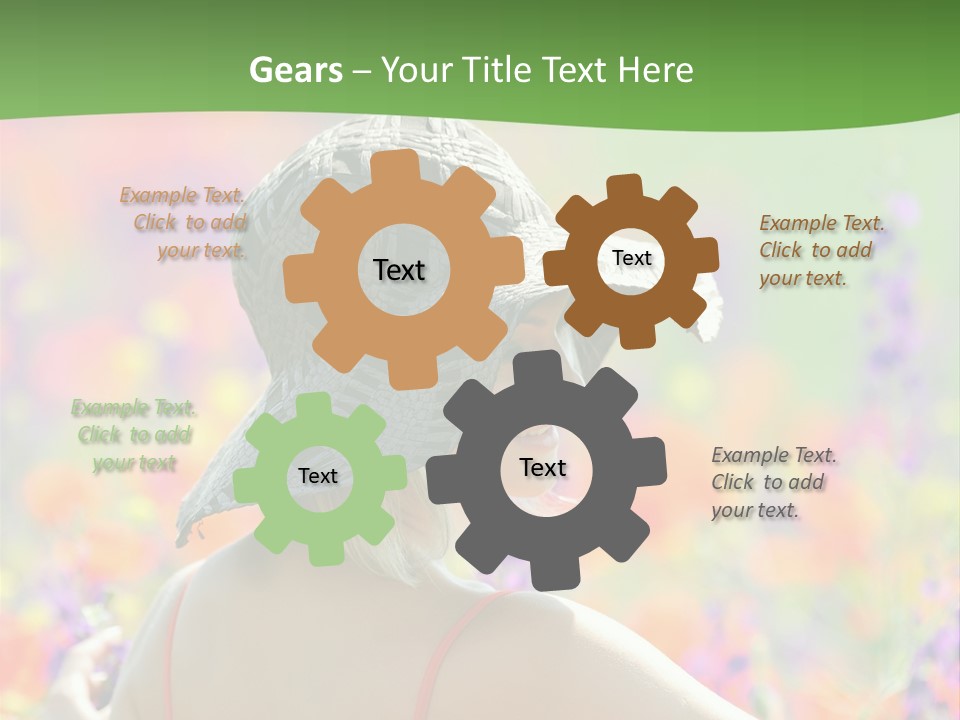 Gears – Your Title Text Here

Example Text. Click to add your text.

Text

Text

Example Text. Click to add your text.

Example Text. Click to add your text

Text

Text

Example Text. Click to add your text.